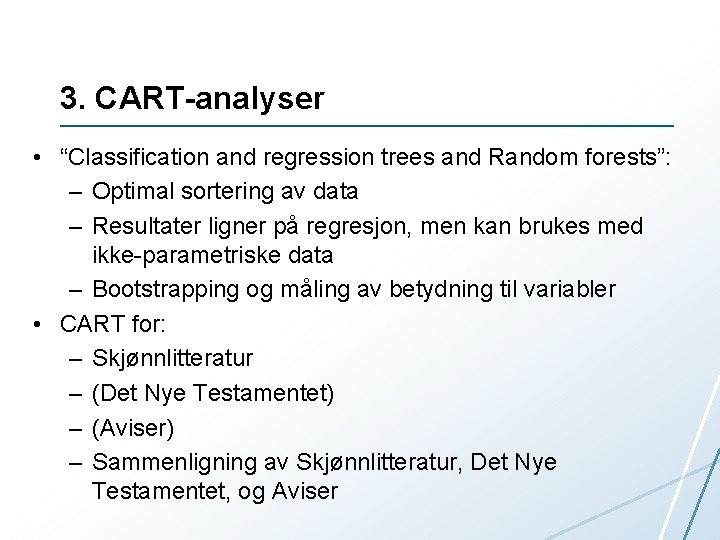 3. CART-analyser

• “Classification and regression trees and Random forests”:
– Optimal sortering av data
– Resultater ligner på regresjon, men kan brukes med ikke-parametriske data
– Bootstrapping og måling av betydning til variabler
• CART for:
– Skjønnlitteratur
– (Det Nye Testamentet)
– (Aviser)
– Sammenligning av Skjønnlitteratur, Det Nye Testamentet, og Aviser